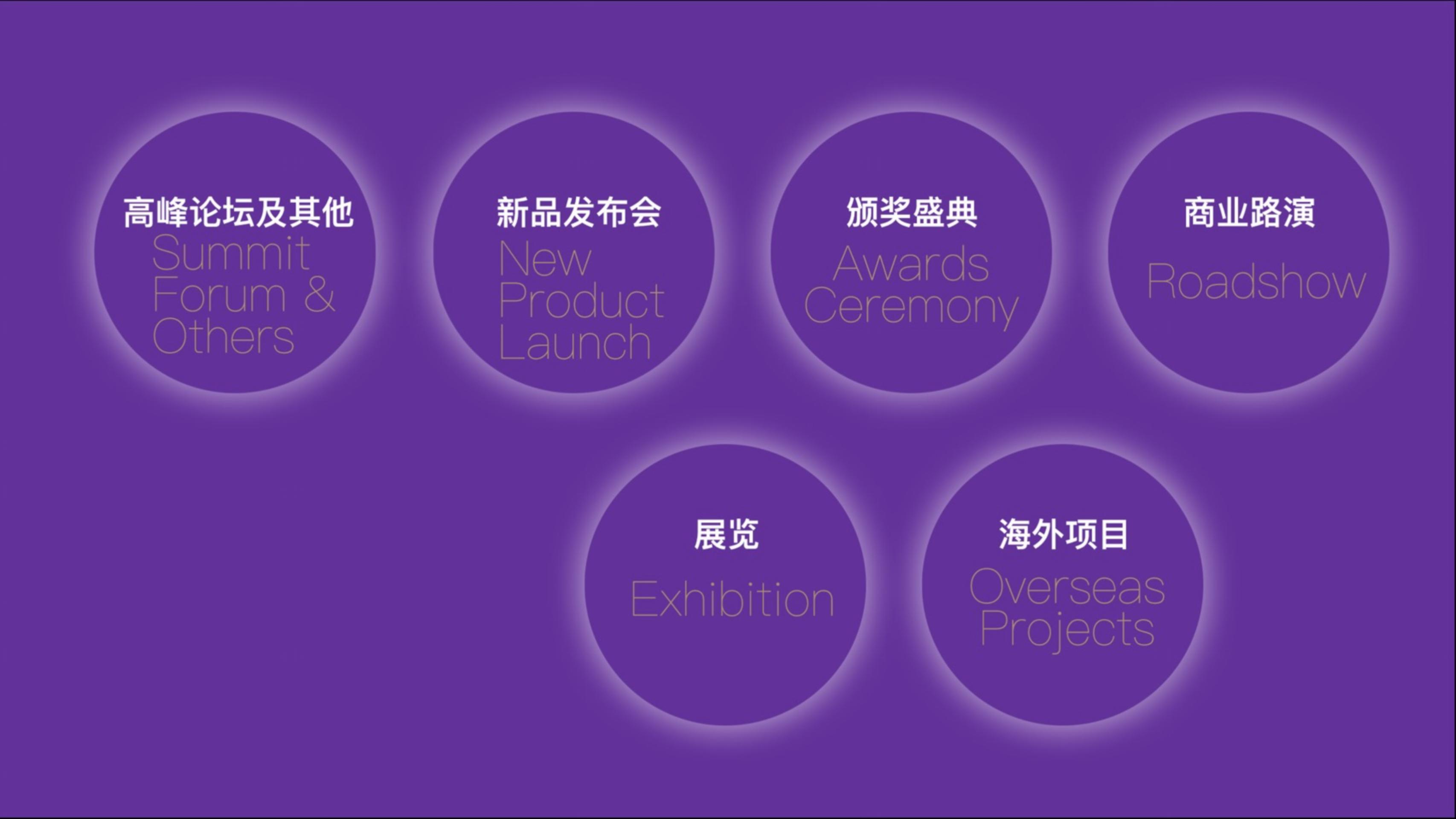 高峰论坛及其他
Summit Forum & Others

新品发布会
New Product Launch

颁奖盛典
Awards Ceremony

商业路演
Roadshow

展览
Exhibition

海外项目
Overseas Projects